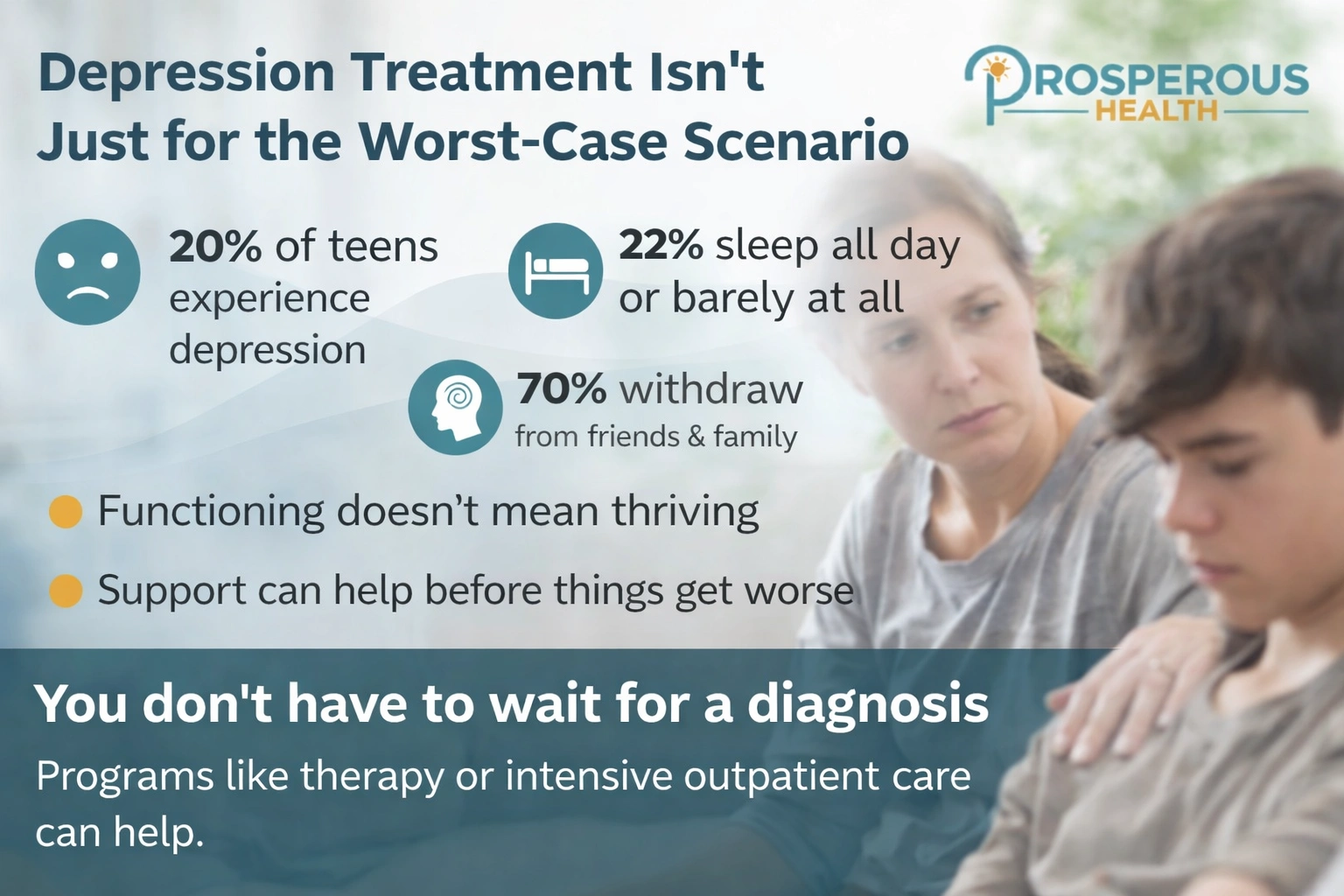 Depression Treatment Isn't Just for the Worst-Case Scenario

PROSPEROUS HEALTH

20% of teens experience depression

22% sleep all day or barely at all

70% withdraw from friends & family

Functioning doesn't mean thriving

Support can help before things get worse

You don't have to wait for a diagnosis

Programs like therapy or intensive outpatient care can help.